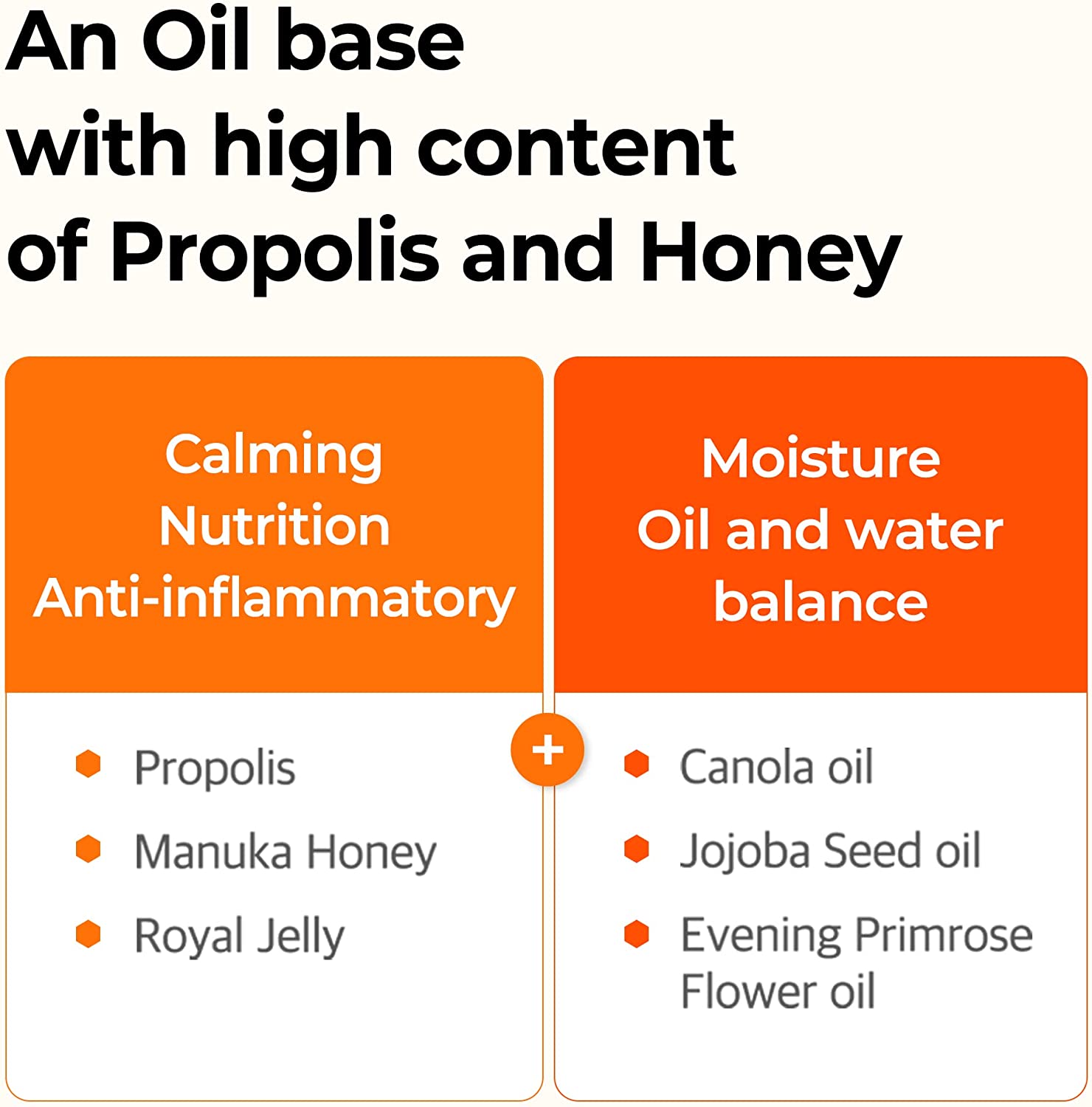 An Oil base with high content of Propolis and Honey

Calming
Nutrition
Anti-inflammatory

Propolis
Manuka Honey
Royal Jelly

+

Moisture
Oil and water balance

Canola oil
Jojoba Seed oil
Evening Primrose Flower oil